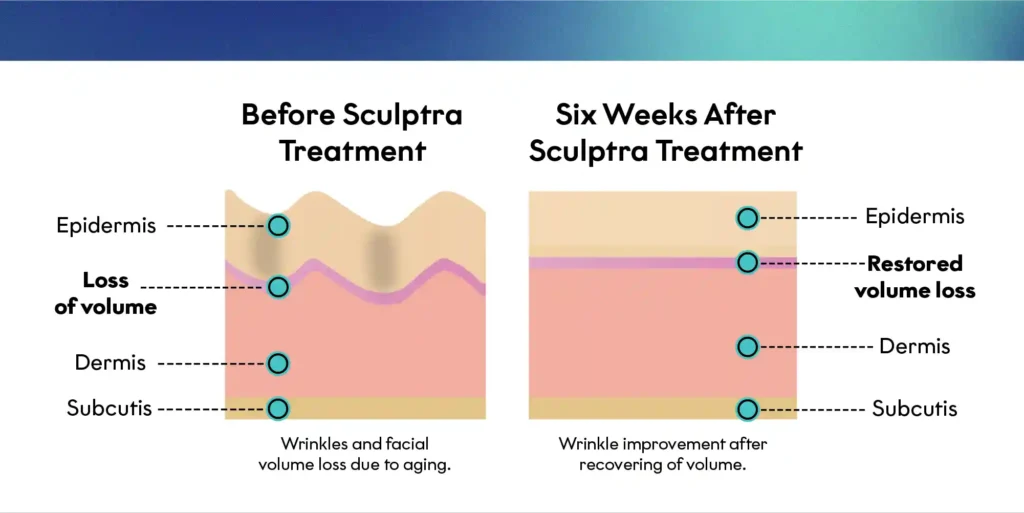 Before Sculptra Treatment

Epidermis

Loss of volume

Dermis

Subcutis

Wrinkles and facial volume loss due to aging.

Six Weeks After Sculptra Treatment

Epidermis

Restored volume loss

Dermis

Subcutis

Wrinkle improvement after recovering of volume.